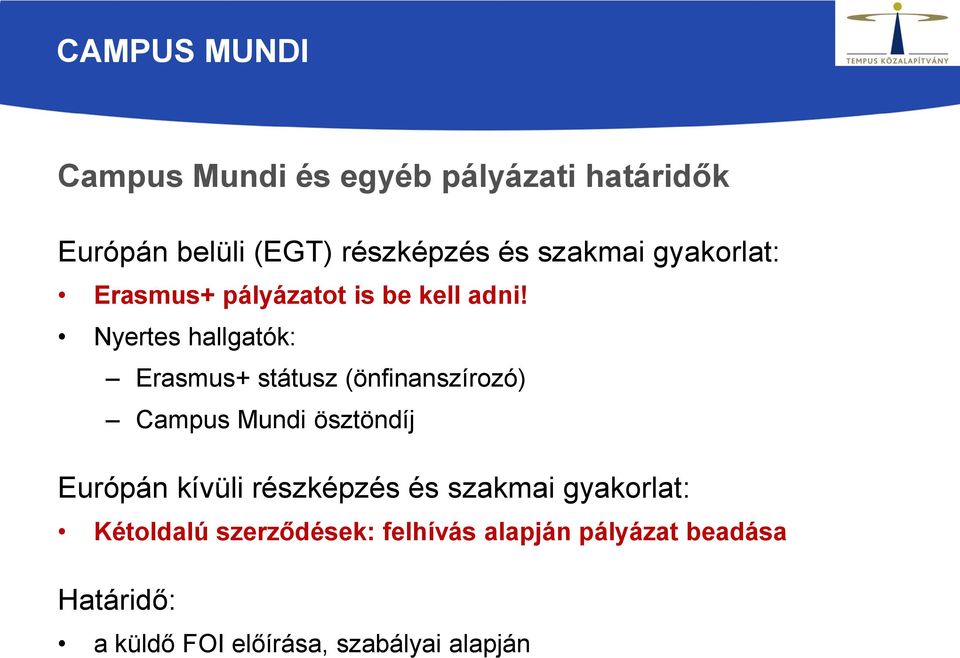 CAMPUS MUNDI

TEMPUS KÖZALAPÍTVÁNY

Campus Mundi és egyéb pályázati határidők

Európán belüli (EGT) részképzés és szakmai gyakorlat:

• Erasmus+ pályázatot is be kell adni!
• Nyertes hallgatók:
– Erasmus+ státusz (önfinanszírozó)
– Campus Mundi ösztöndíj

Európán kívüli részképzés és szakmai gyakorlat:

• Kétoldalú szerződések: felhívás alapján pályázat beadása

Határidő:

• a küldő FOI előírása, szabályai alapján